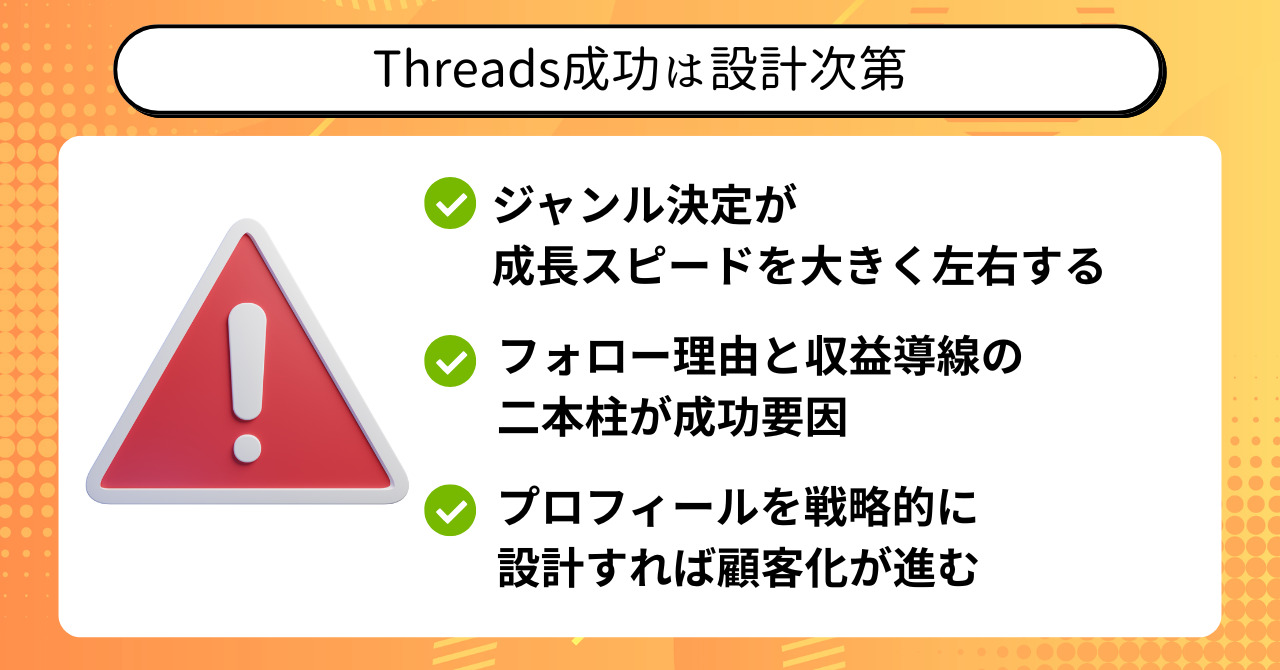 Threads成功は設計次第

ジャンル決定が成長スピードを大きく左右する

フォロー理由と収益導線の二本柱が成功要因

プロフィールを戦略的に設計すれば顧客化が進む